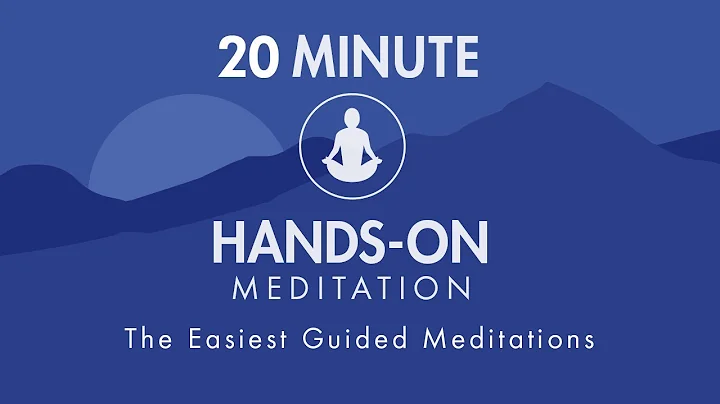 20 MINUTE

HANDS-ON
MEDITATION

The Easiest Guided Meditations